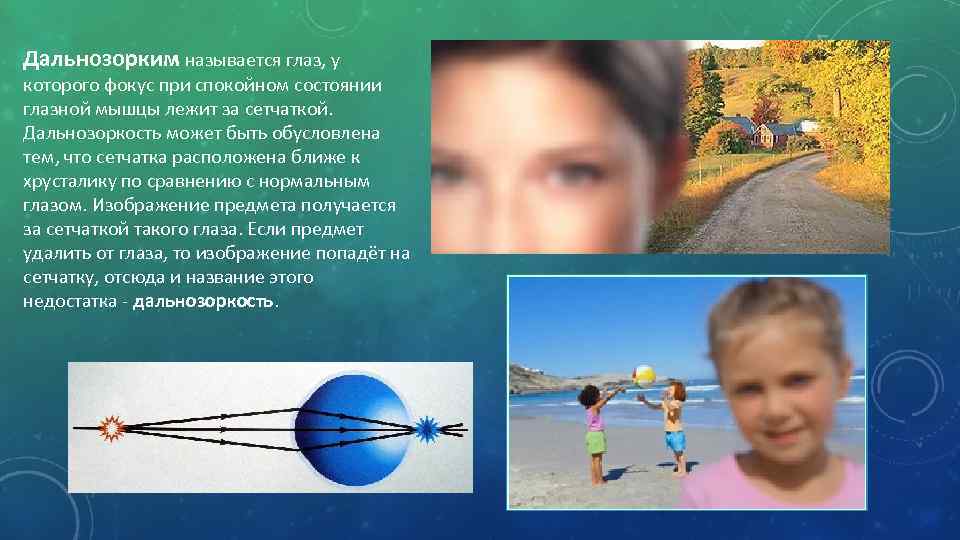 Дальнозорким называется глаз, у которого фокус при спокойном состоянии глазной мышцы лежит за сетчаткой. Дальнозоркость может быть обусловлена тем, что сетчатка расположена ближе к хрусталику по сравнению с нормальным глазом. Изображение предмета получается за сетчаткой такого глаза. Если предмет удалить от глаза, то изображение попадёт на сетчатку, отсюда и название этого недостатка - дальнозоркость.